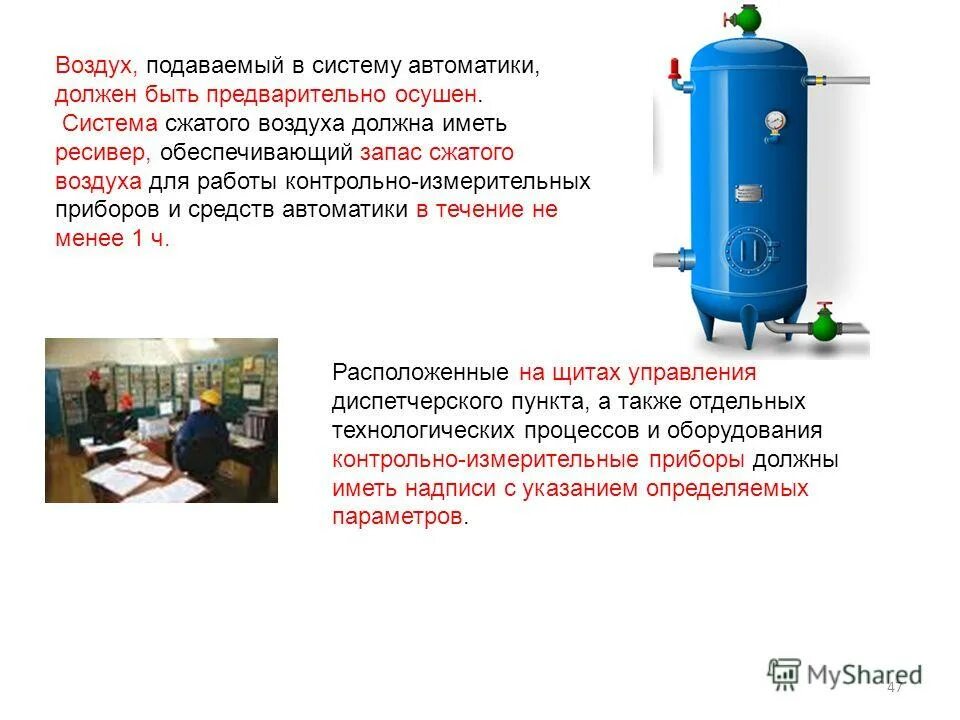 Воздух, подаваемый в систему автоматики, должен быть предварительно осушен.
Система сжатого воздуха должна иметь ресивер, обеспечивающий запас сжатого воздуха для работы контрольно-измерительных приборов и средств автоматики в течение не менее 1 ч.

Расположенные на щитах управления диспетчерского пункта, а также отдельных технологических процессов и оборудования контрольно-измерительные приборы должны иметь надписи с указанием определяемых параметров.

MyShared

47